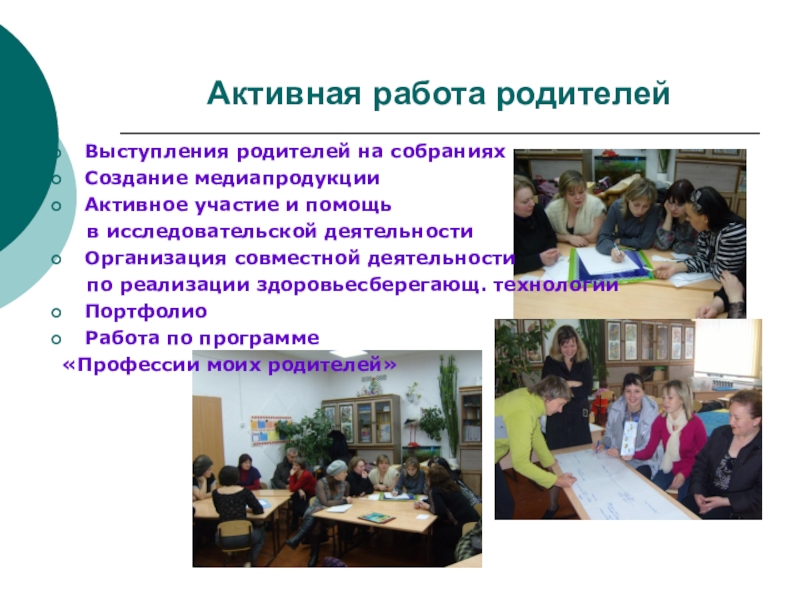 Активная работа родителей

Выступления родителей на собраниях
Создание медиапродукции
Активное участие и помощь в исследовательской деятельности
Организация совместной деятельности по реализации здоровьесберегающ. технологии
Портфолио
Работа по программе «Профессии моих родителей»